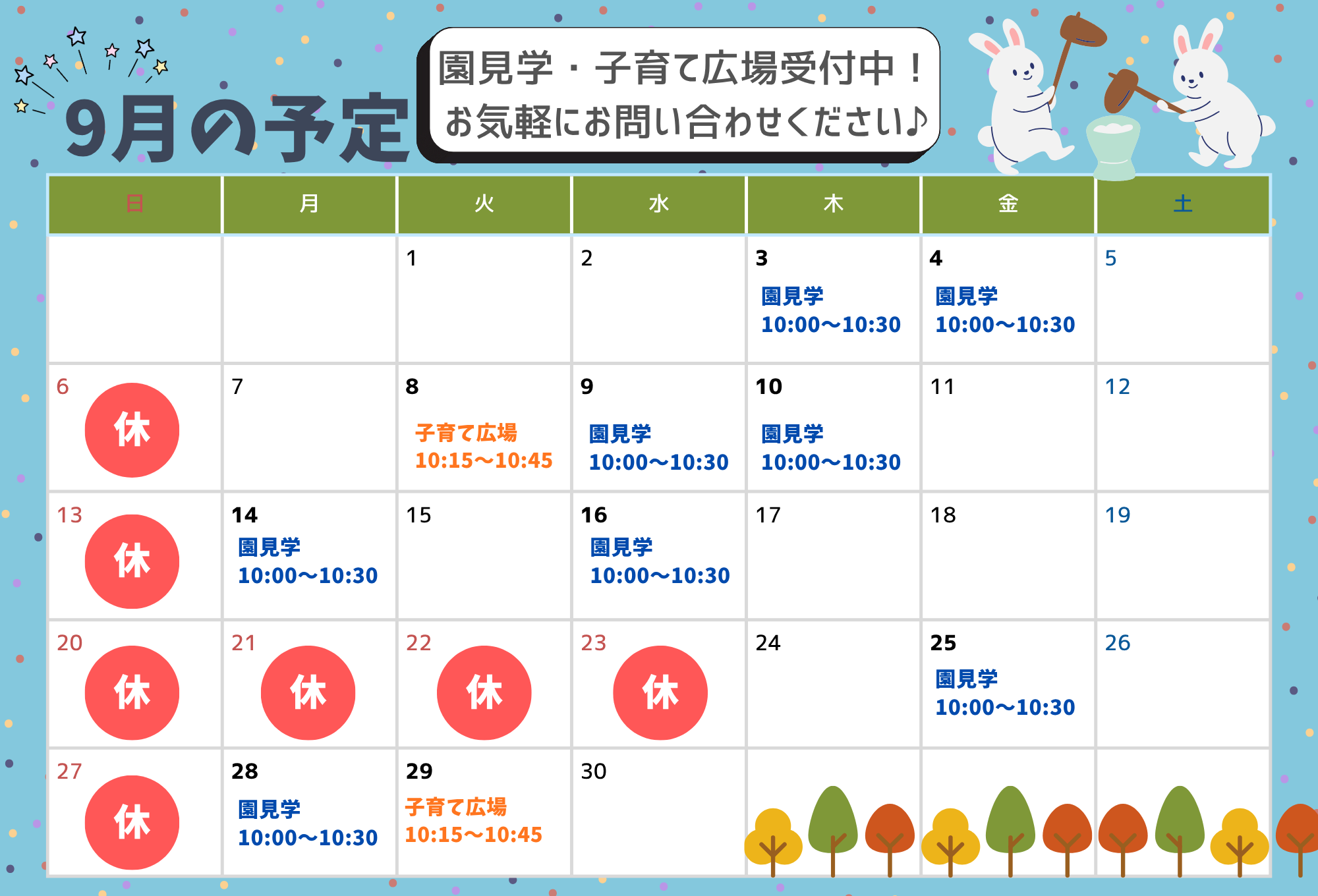 9月の予定

園見学・子育て広場受付中！
お気軽にお問い合わせください♪

| 日 | 月 | 火 | 水 | 木 | 金 | 土 |
|---|---|---|---|---|---|---|
| | | 1 | 2 | 3 園見学 10:00〜10:30 | 4 園見学 10:00〜10:30 | 5 |
| 6 休 | 7 | 8 子育て広場 10:15〜10:45 | 9 園見学 10:00〜10:30 | 10 園見学 10:00〜10:30 | 11 | 12 |
| 13 休 | 14 園見学 10:00〜10:30 | 15 | 16 園見学 10:00〜10:30 | 17 | 18 | 19 |
| 20 休 | 21 休 | 22 休 | 23 休 | 24 | 25 園見学 10:00〜10:30 | 26 |
| 27 休 | 28 園見学 10:00〜10:30 | 29 子育て広場 10:15〜10:45 | 30 | | | |